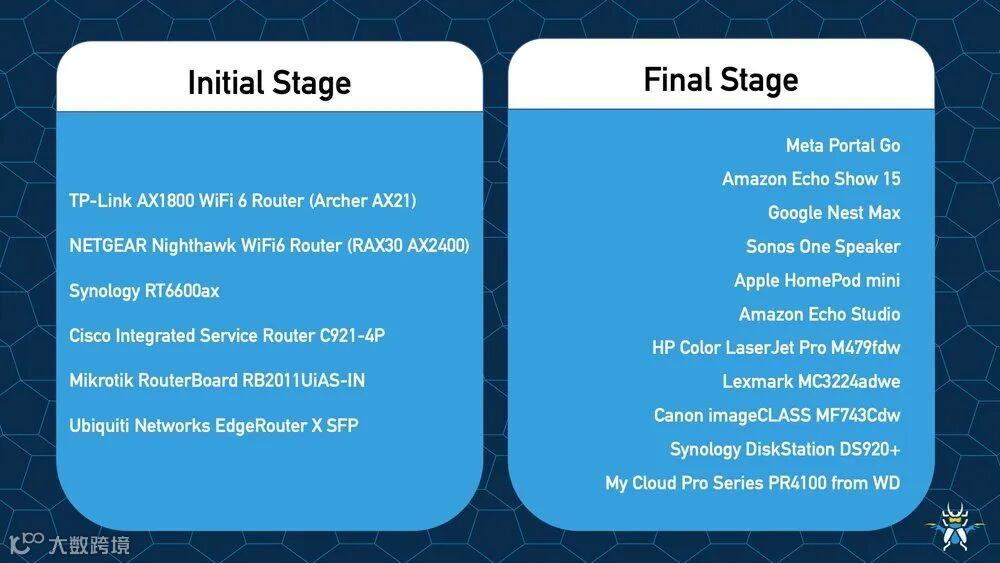 Initial Stage

TP-Link AX1800 WiFi 6 Router (Archer AX21)

NETGEAR Nighthawk WiFi6 Router (RAX30 AX2400)

Synology RT6600ax

Cisco Integrated Service Router C921-4P

Mikrotik RouterBoard RB2011UiAS-IN

Ubiquiti Networks EdgeRouter X SFP

Final Stage

Meta Portal Go

Amazon Echo Show 15

Google Nest Max

Sonos One Speaker

Apple HomePod mini

Amazon Echo Studio

HP Color LaserJet Pro M479fdw

Lexmark MC3224adwe

Canon imageCLASS MF743Cdw

Synology DiskStation DS920+

My Cloud Pro Series PR4100 from WD

大数跨境